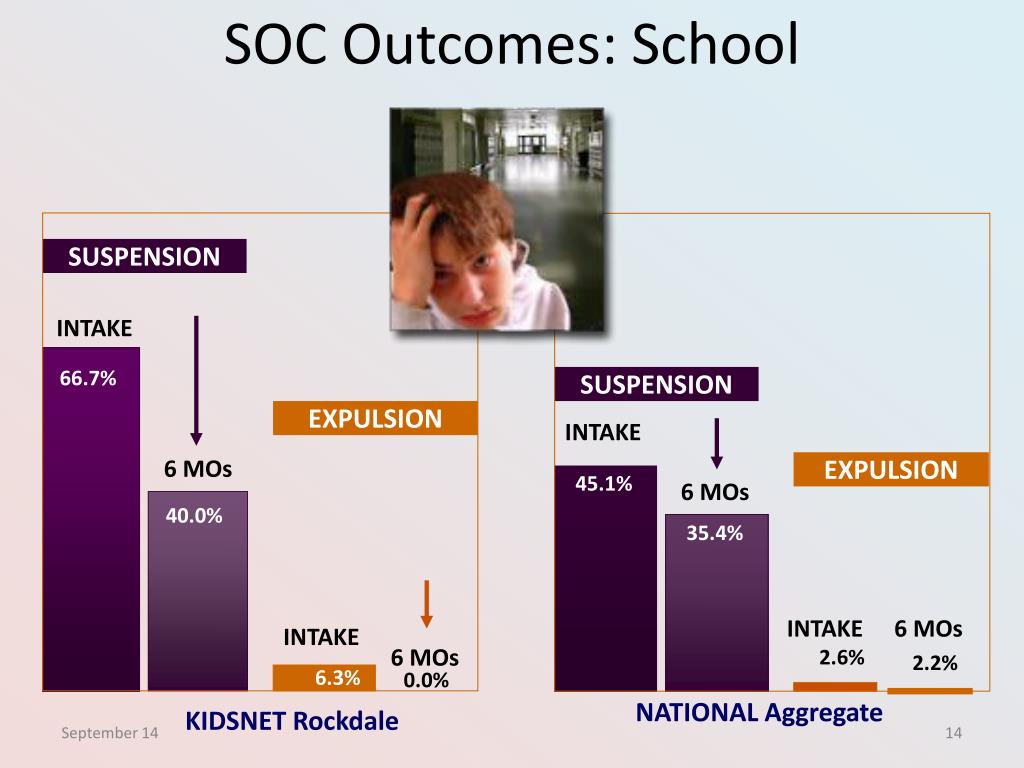 SOC Outcomes: School

SUSPENSION

INTAKE

66.7%

6 MOs

40.0%

EXPULSION

INTAKE

6.3%

6 MOs

0.0%

KIDSNET Rockdale

SUSPENSION

INTAKE

45.1%

6 MOs

35.4%

EXPULSION

INTAKE

2.6%

6 MOs

2.2%

NATIONAL Aggregate

September 14

14